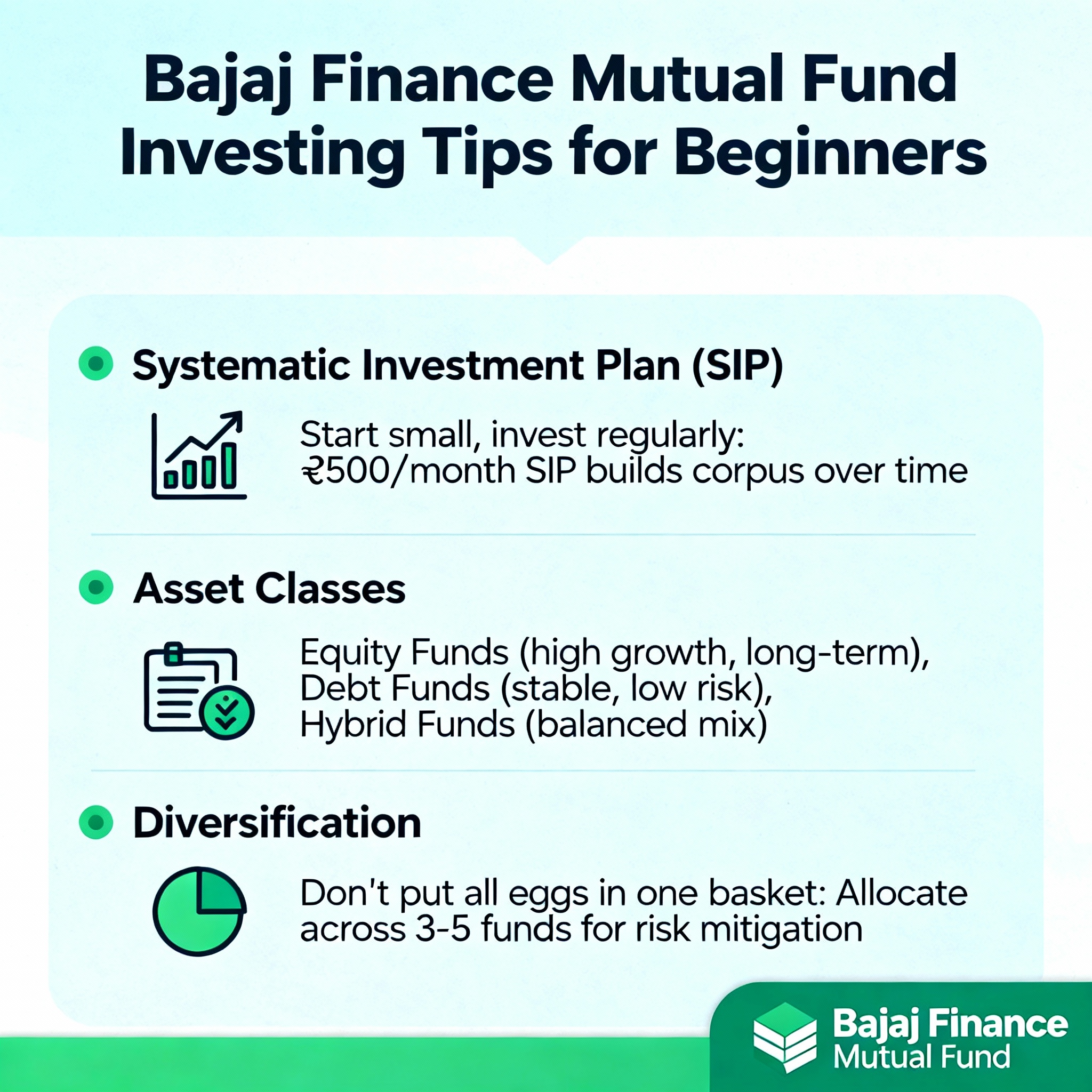 Bajaj Finance Mutual Fund Investing Tips for Beginners

Systematic Investment Plan (SIP)

Start small, invest regularly: ₹500/month SIP builds corpus over time

Asset Classes

Equity Funds (high growth, long-term), Debt Funds (stable, low risk), Hybrid Funds (balanced mix)

Diversification

Don't put all eggs in one basket: Allocate across 3-5 funds for risk mitigation

Bajaj Finance Mutual Fund